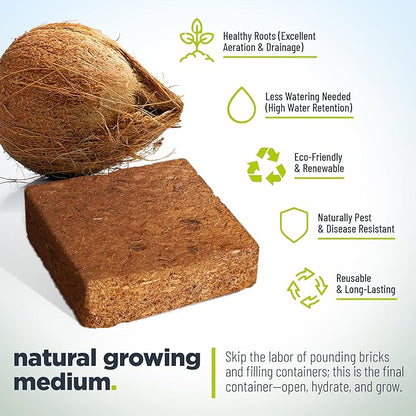 Healthy Roots (Excellent Aeration & Drainage)

Less Watering Needed (High Water Retention)

Eco-Friendly & Renewable

Naturally Pest & Disease Resistant

Reusable & Long-Lasting

natural growing medium.

Skip the labor of pounding bricks and filling containers; this is the final container—open, hydrate, and grow.